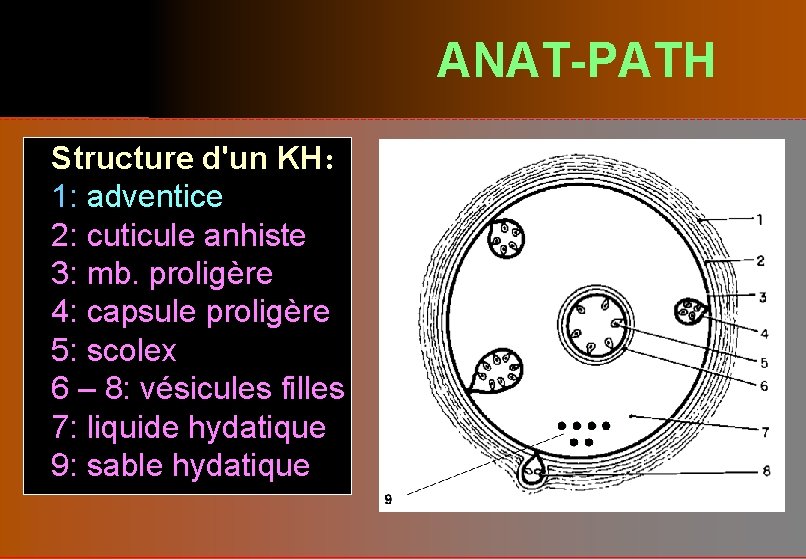 ANAT-PATH

Structure d'un KH:
1: adventice
2: cuticule anhiste
3: mb. proligère
4: capsule proligère
5: scolex
6 – 8: vésicules filles
7: liquide hydatique
9: sable hydatique

1
2
3
4
5
6
7
8
9